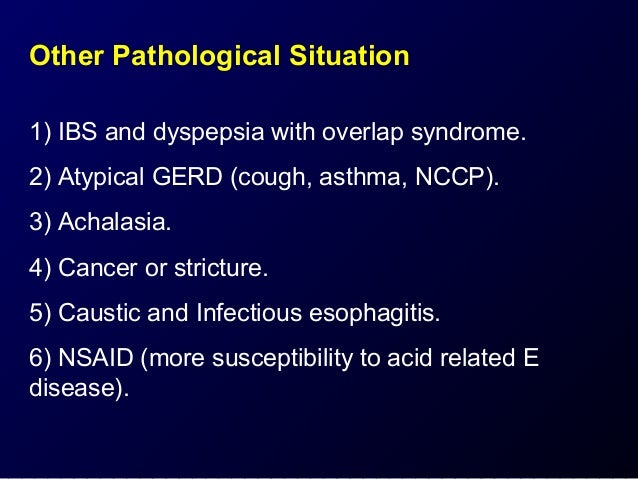 Other Pathological Situation

1) IBS and dyspepsia with overlap syndrome.

2) Atypical GERD (cough, asthma, NCCP).

3) Achalasia.

4) Cancer or stricture.

5) Caustic and Infectious esophagitis.

6) NSAID (more susceptibility to acid related E disease).